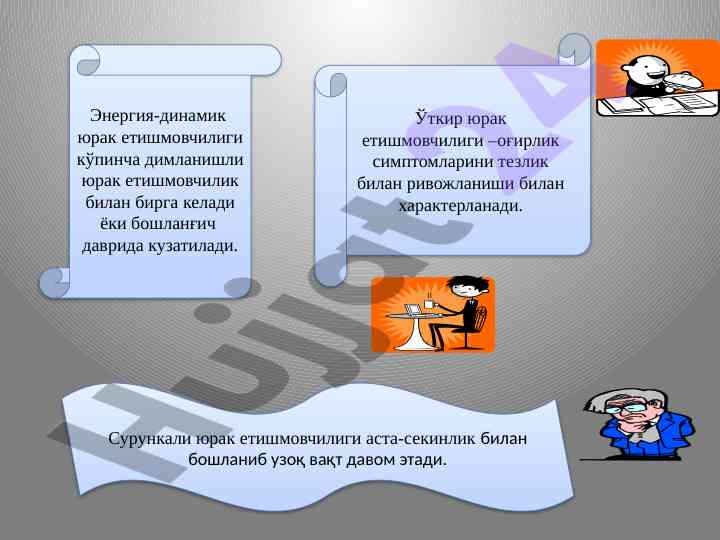 Энергия-динамик юрак етишмовчилиги кўпинча димланишли юрак етишмовчилик билан бирга келади ёки бошланғич даврида кузатилади.

Ўткир юрак етишмовчилиги –оғирлик симптомларини тезлик билан ривожланиши билан характерланади.

Сурункали юрак етишмовчилиги аста-секинлик билан бошланиб узоқ вақт давом этади.

Hujjat24